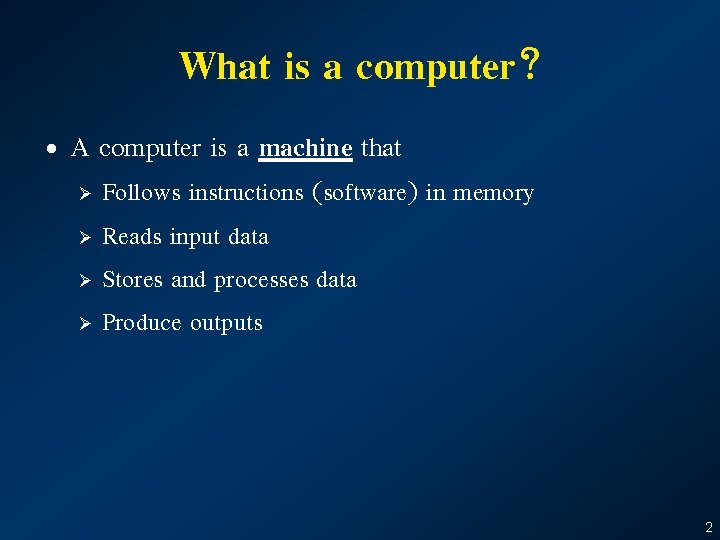 What is a computer?

• A computer is a machine that

➢ Follows instructions (software) in memory

➢ Reads input data

➢ Stores and processes data

➢ Produce outputs

2